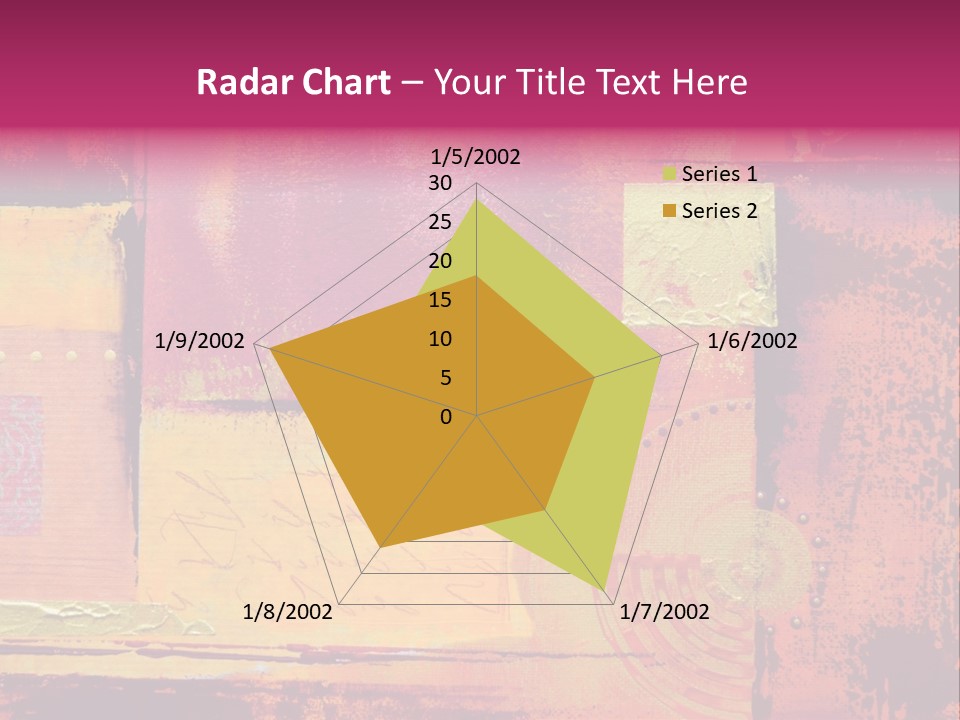 Radar Chart – Your Title Text Here

1/5/2002
30
25
20
15
10
5
0
1/6/2002
1/7/2002
1/8/2002
1/9/2002

Series 1
Series 2